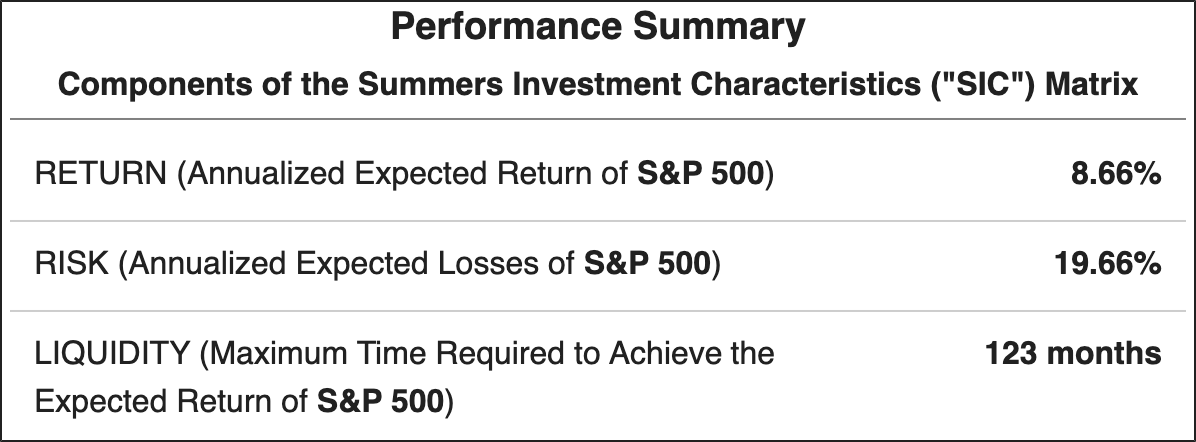 Performance Summary

Components of the Summers Investment Characteristics ("SIC") Matrix

| | |
|---|---|
| RETURN (Annualized Expected Return of S&P 500) | 8.66% |
| RISK (Annualized Expected Losses of S&P 500) | 19.66% |
| LIQUIDITY (Maximum Time Required to Achieve the Expected Return of S&P 500) | 123 months |